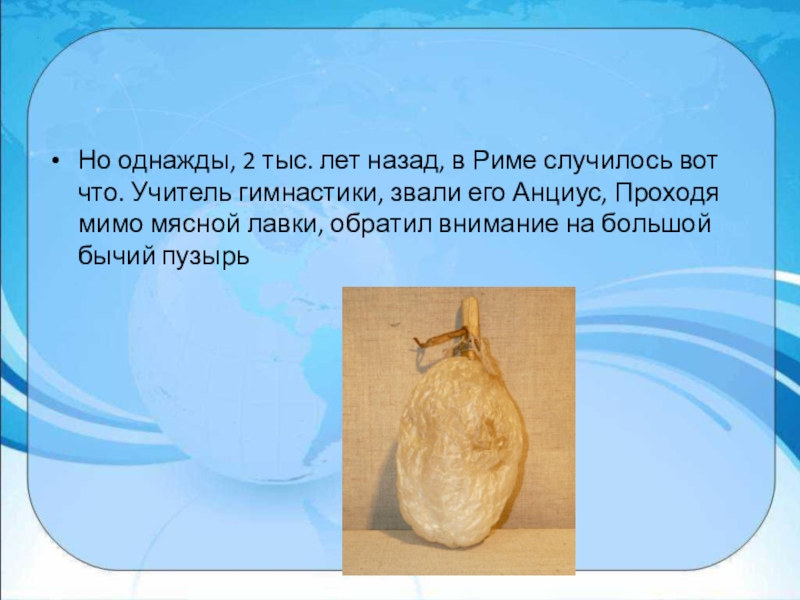 • Но однажды, 2 тыс. лет назад, в Риме случилось вот что. Учитель гимнастики, звали его Анциус, Проходя мимо мясной лавки, обратил внимание на большой бычий пузырь